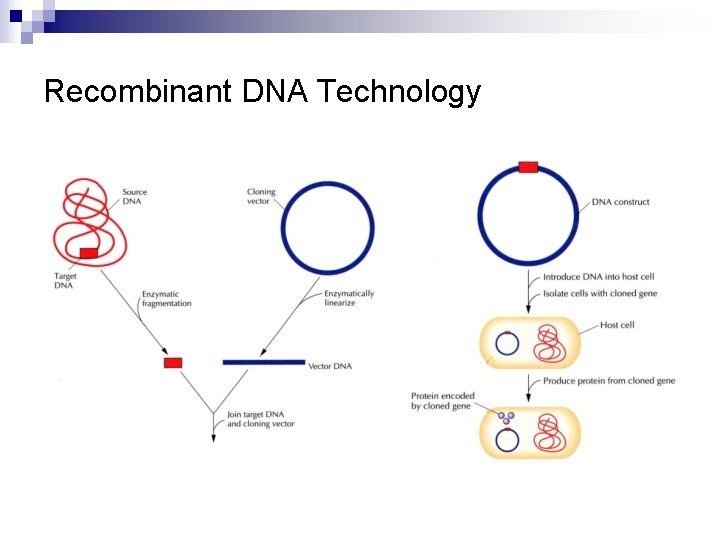 Recombinant DNA Technology

Source DNA

Target DNA

Cloning vector

Enzymatic fragmentation

Enzymatically linearize

Vector DNA

Join target DNA and cloning vector

DNA construct

Introduce DNA into host cell

Isolate cells with cloned gene

Host cell

Produce protein from cloned gene

Protein encoded by cloned gene